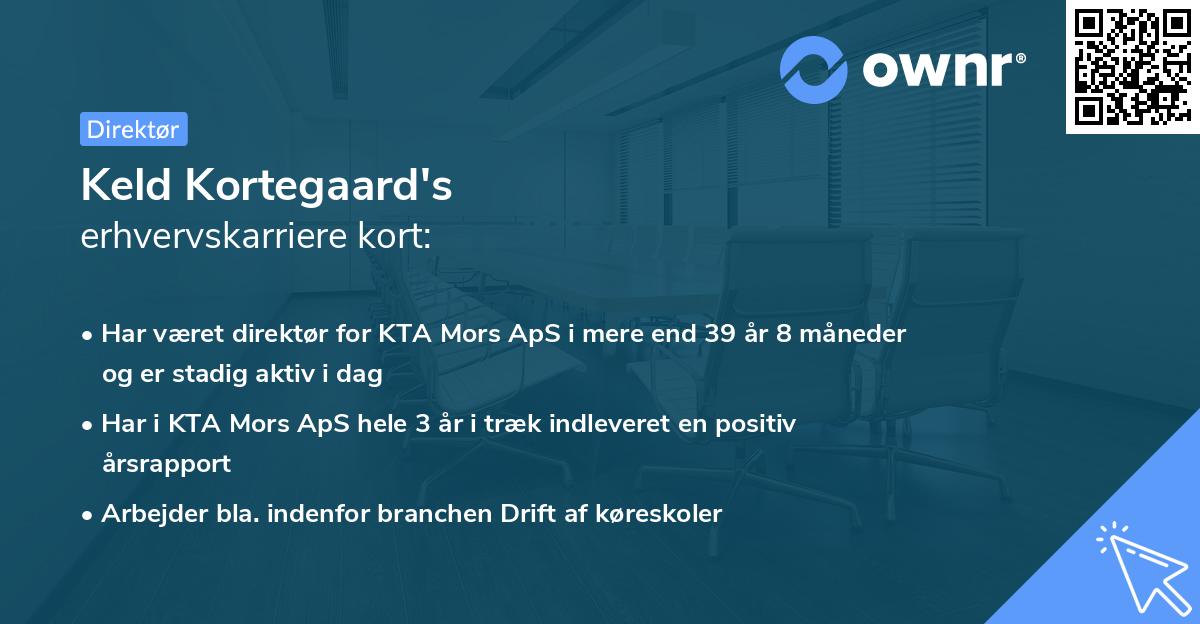 ownr®

Direktør

Keld Kortegaard's
erhvervskarriere kort:

• Har været direktør for KTA Mors ApS i mere end 39 år 8 måneder og er stadig aktiv i dag
• Har i KTA Mors ApS hele 3 år i træk indleveret en positiv årsrapport
• Arbejder bla. indenfor branchen Drift af køreskoler